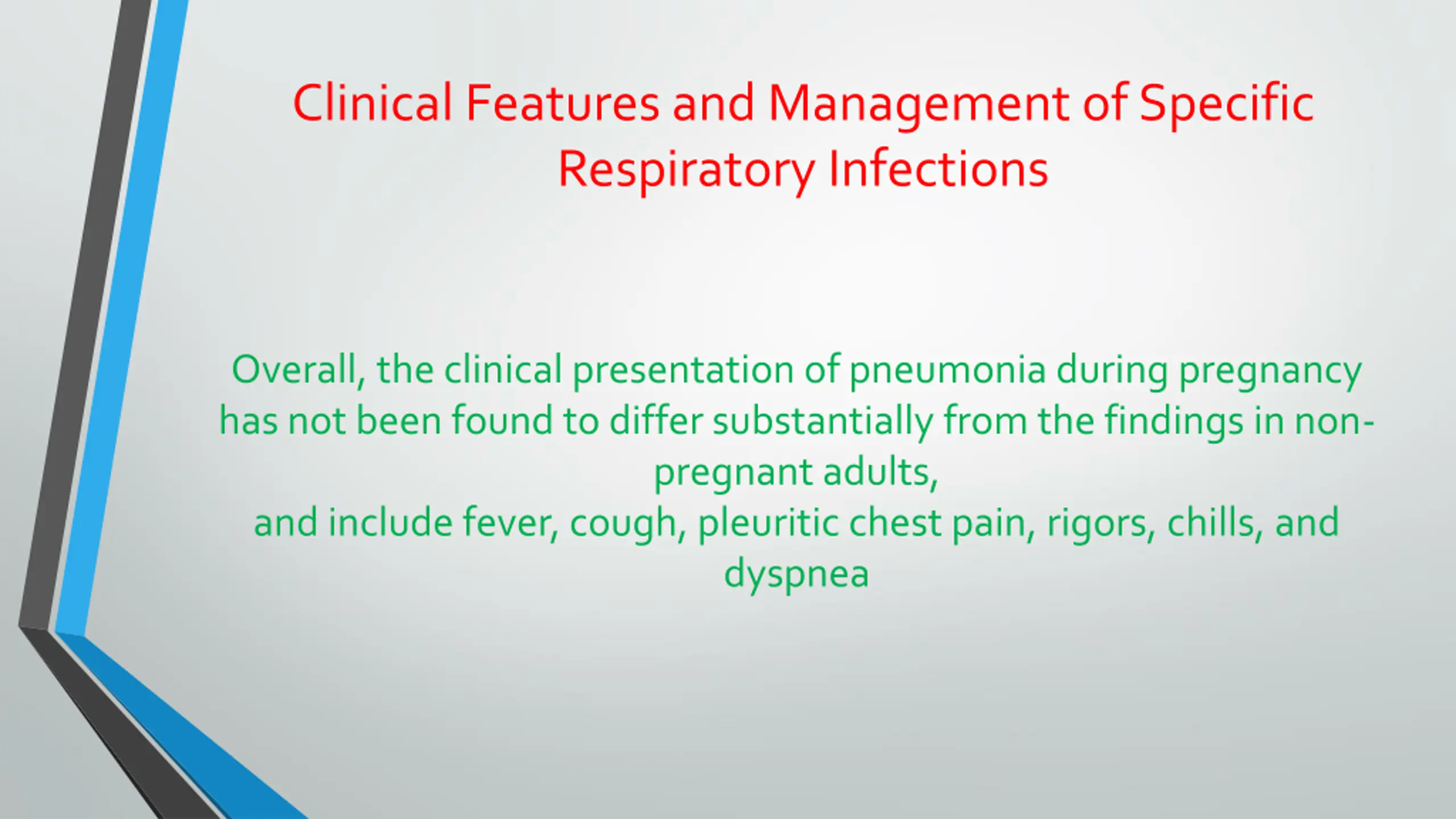 Clinical Features and Management of Specific Respiratory Infections

Overall, the clinical presentation of pneumonia during pregnancy has not been found to differ substantially from the findings in non-pregnant adults,
and include fever, cough, pleuritic chest pain, rigors, chills, and dyspnea